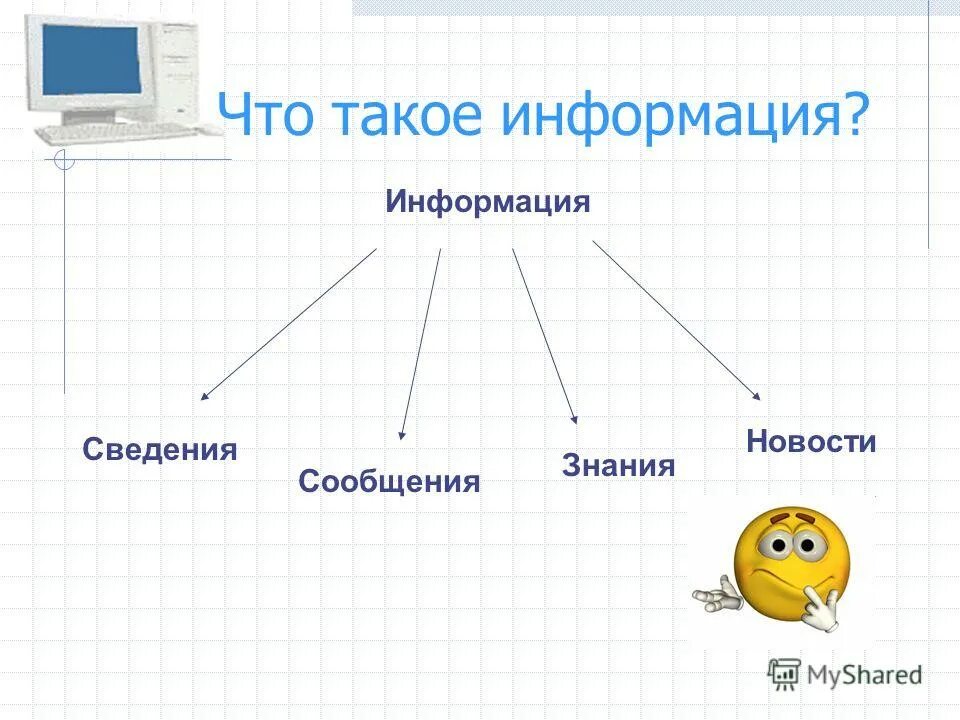 Что такое информация?

Информация

Сведения

Сообщения

Знания

Новости

MyShared